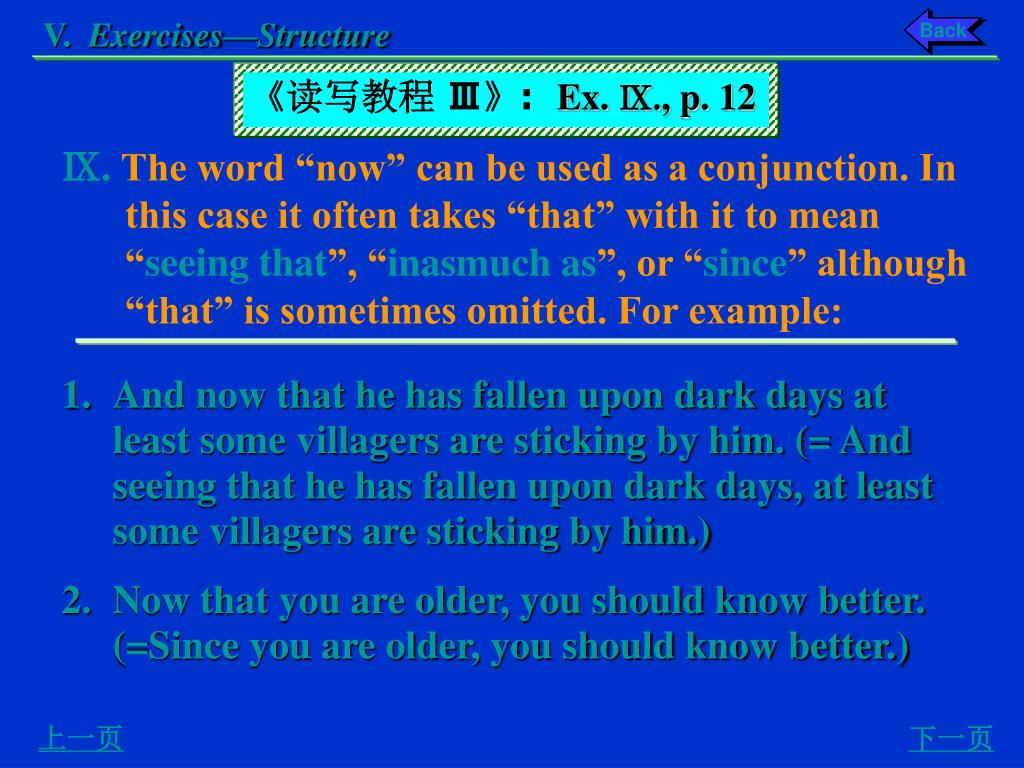 V. Exercises—Structure

Back

《读写教程 Ⅲ》： Ex. Ⅸ., p. 12

Ⅸ. The word “now” can be used as a conjunction. In this case it often takes “that” with it to mean “seeing that”, “inasmuch as”, or “since” although “that” is sometimes omitted. For example:

1. And now that he has fallen upon dark days at least some villagers are sticking by him. (= And seeing that he has fallen upon dark days, at least some villagers are sticking by him.)

2. Now that you are older, you should know better. (=Since you are older, you should know better.)

上一页

下一页